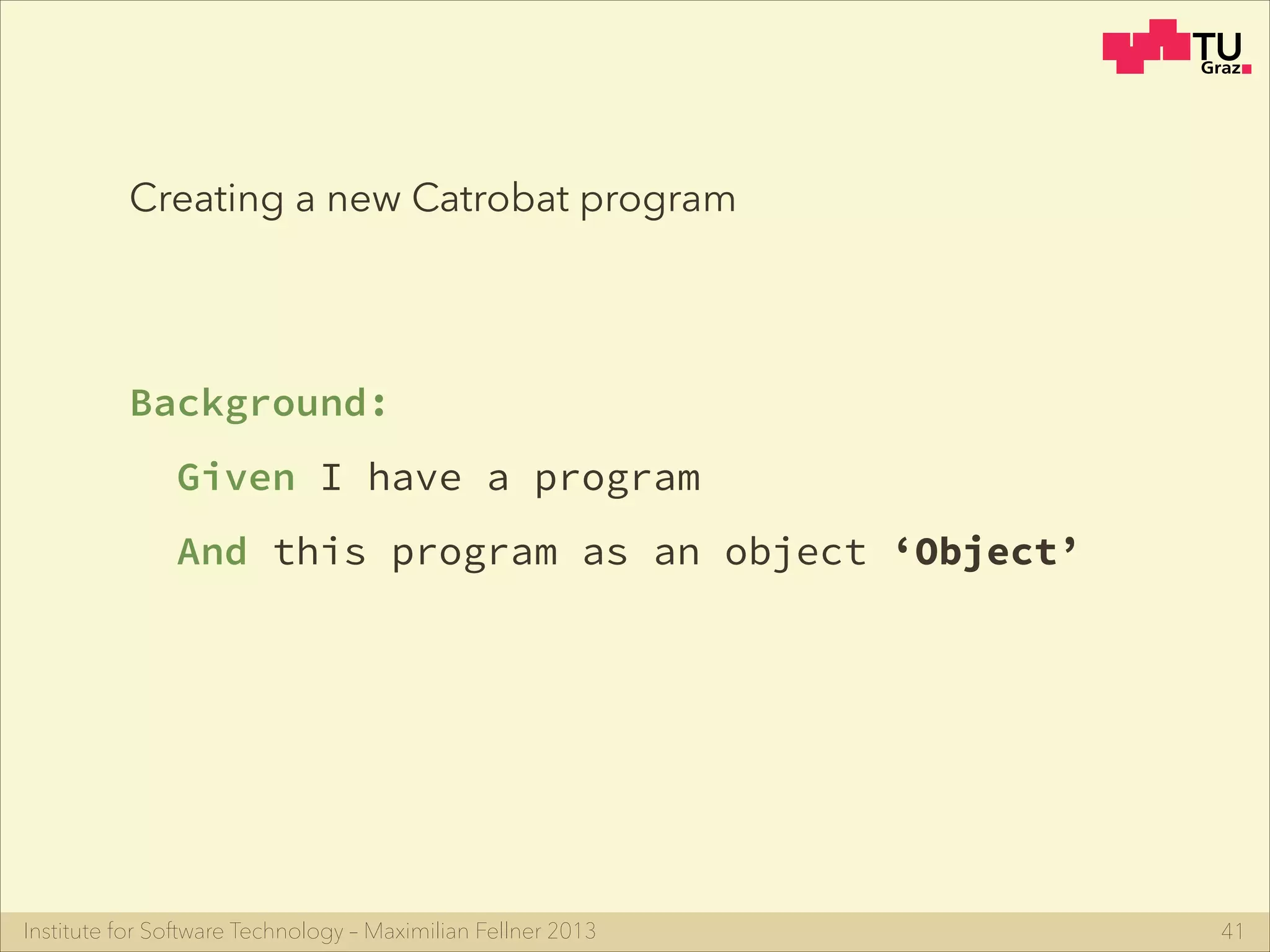 TU Graz

Creating a new Catrobat program

Background:

Given I have a program

And this program as an object ‘Object’

Institute for Software Technology – Maximilian Fellner 2013

41